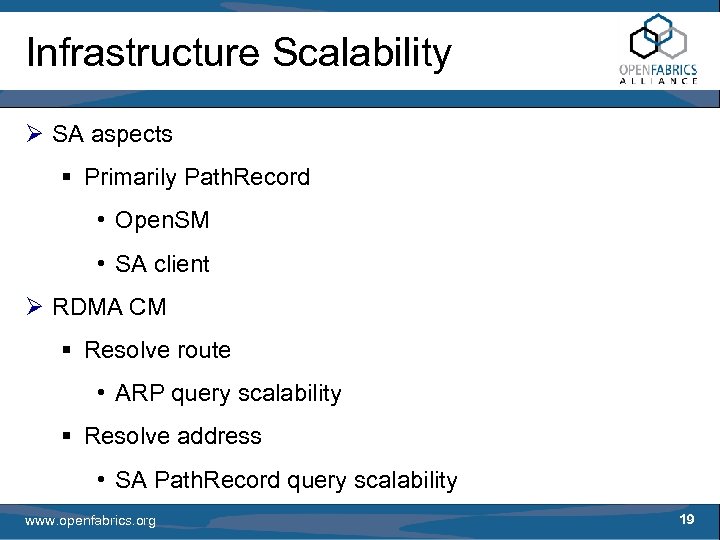 Infrastructure Scalability

OPENFABRICS
ALLIANCE

➢ SA aspects
▪ Primarily PathRecord
• OpenSM
• SA client
➢ RDMA CM
▪ Resolve route
• ARP query scalability
▪ Resolve address
• SA PathRecord query scalability

www.openfabrics.org

19